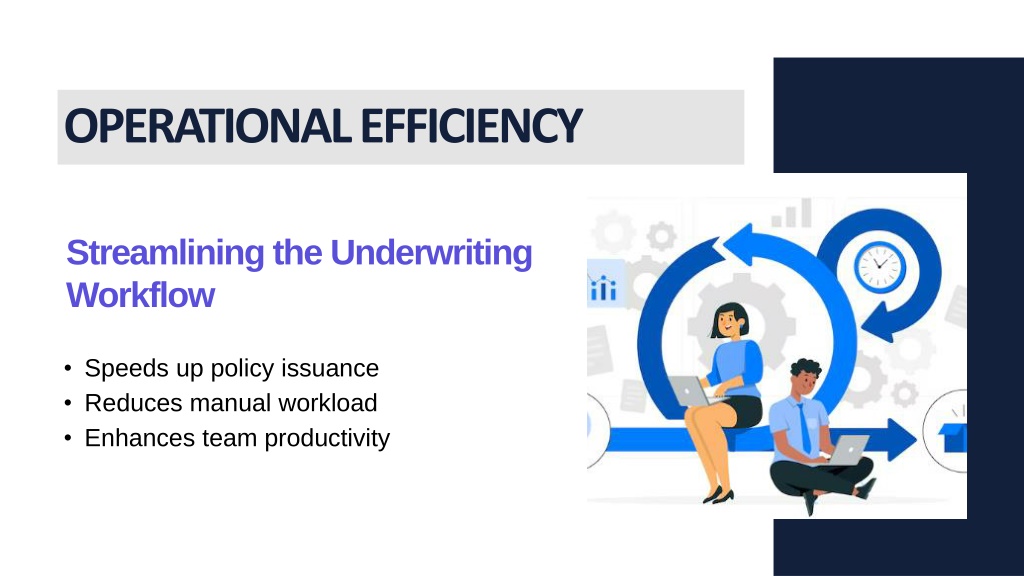 OPERATIONAL EFFICIENCY

Streamlining the Underwriting Workflow

• Speeds up policy issuance
• Reduces manual workload
• Enhances team productivity